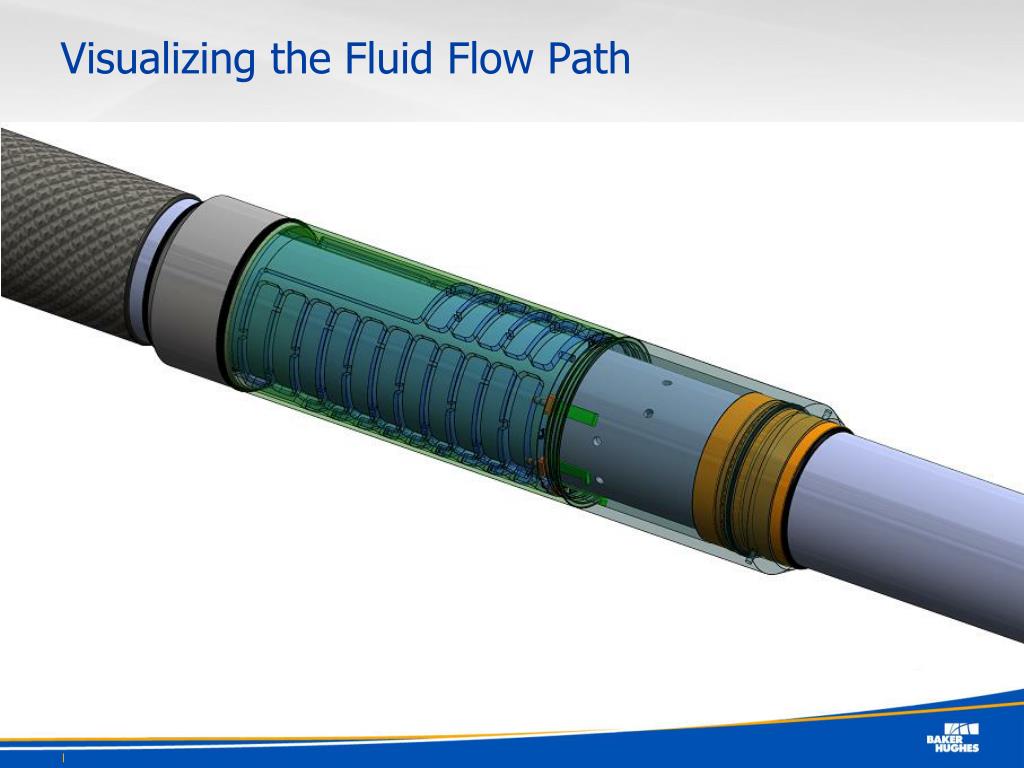 Visualizing the Fluid Flow Path

BAKER HUGHES